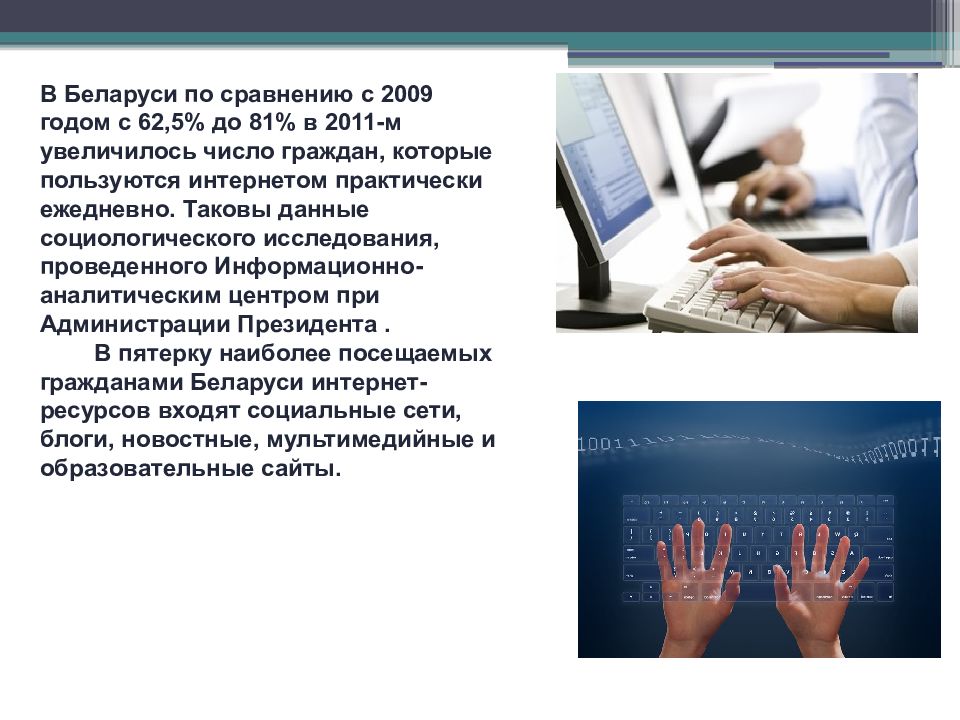 В Беларуси по сравнению с 2009 годом с 62,5% до 81% в 2011-м увеличилось число граждан, которые пользуются интернетом практически ежедневно. Таковы данные социологического исследования, проведенного Информационно-аналитическим центром при Администрации Президента .

В пятерку наиболее посещаемых гражданами Беларуси интернет-ресурсов входят социальные сети, блоги, новостные, мультимедийные и образовательные сайты.